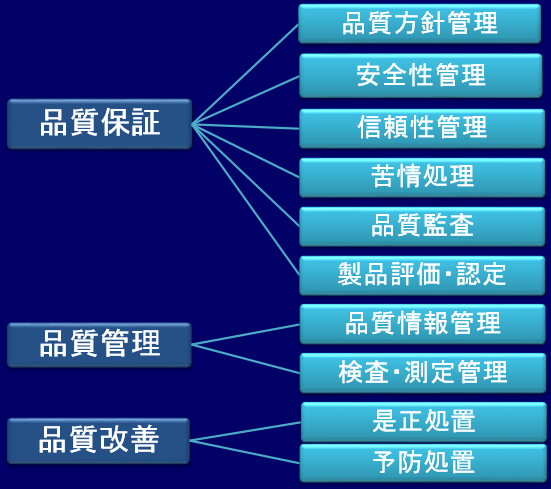 品質保証

品質方針管理

安全性管理

信頼性管理

苦情処理

品質監査

製品評価・認定

品質管理

品質情報管理

検査・測定管理

品質改善

是正処置

予防処置